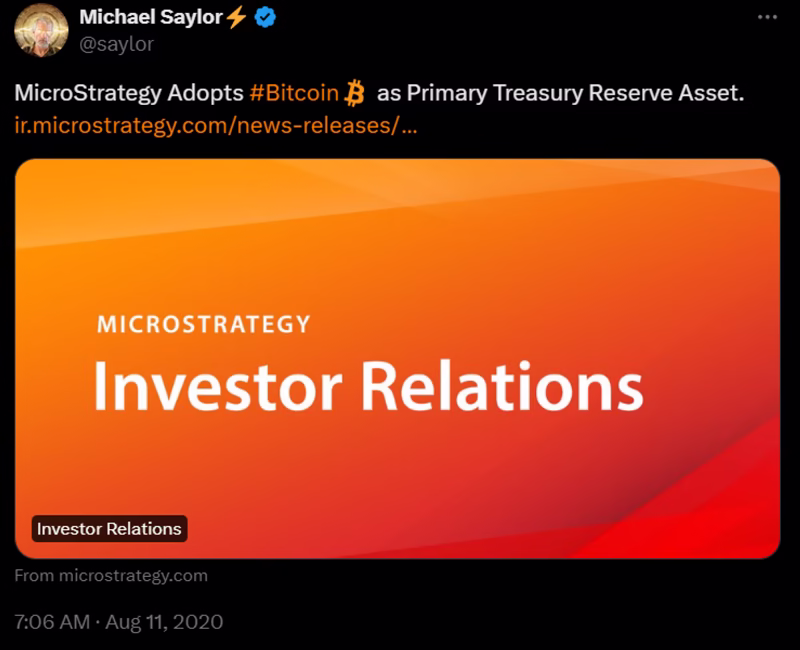 Michael Saylor⚡
@saylor

MicroStrategy Adopts #Bitcoin ₿ as Primary Treasury Reserve Asset. ir.microstrategy.com/news-releases/...

MICROSTRATEGY
Investor Relations

Investor Relations

From microstrategy.com

7:06 AM · Aug 11, 2020